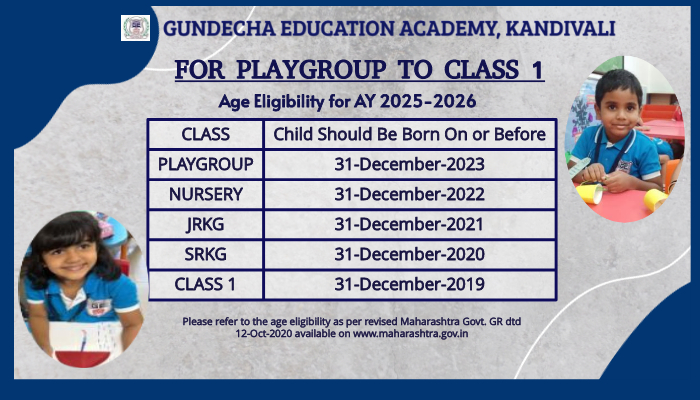 GUNDECHA EDUCATION ACADEMY, KANDIVALI

FOR PLAYGROUP TO CLASS 1

Age Eligibility for AY 2025-2026

| CLASS | Child Should Be Born On or Before |
|---|---|
| PLAYGROUP | 31-December-2023 |
| NURSERY | 31-December-2022 |
| JRKG | 31-December-2021 |
| SRKG | 31-December-2020 |
| CLASS 1 | 31-December-2019 |

Please refer to the age eligibility as per revised Maharashtra Govt. GR dtd 12-Oct-2020 available on www.maharashtra.gov.in